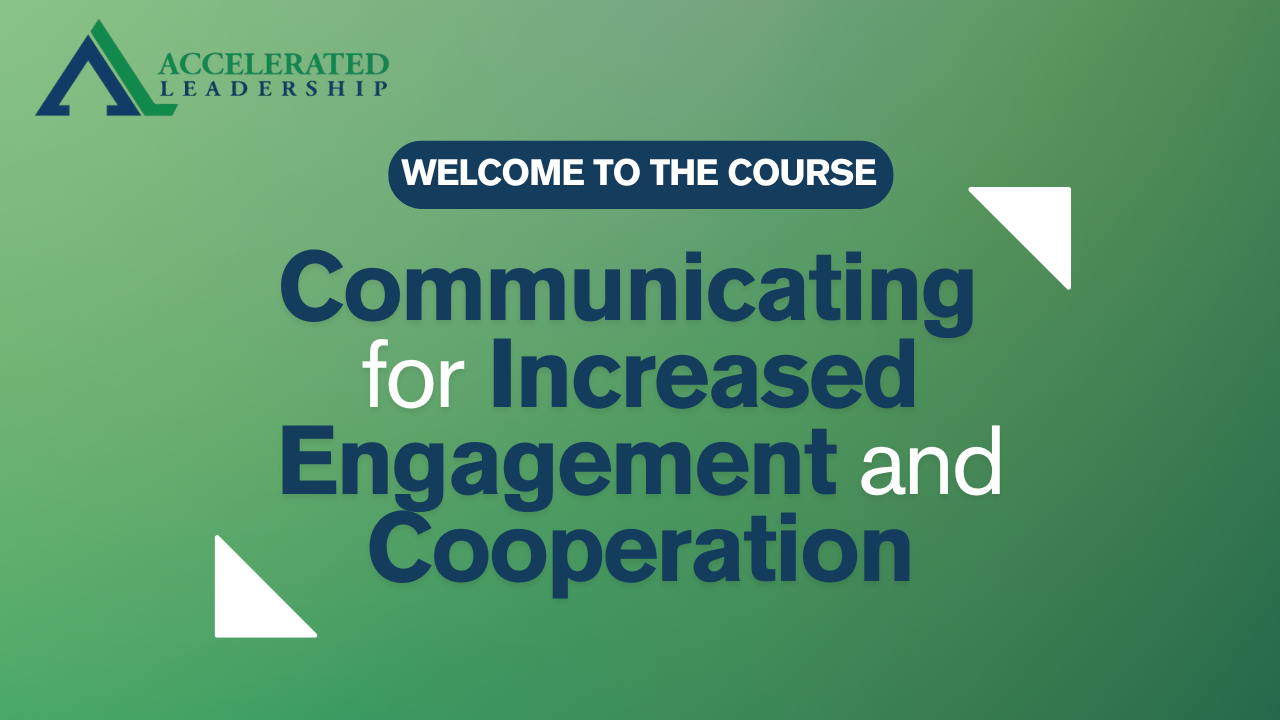 ACCELERATED
LEADERSHIP

WELCOME TO THE COURSE

Communicating for Increased Engagement and Cooperation